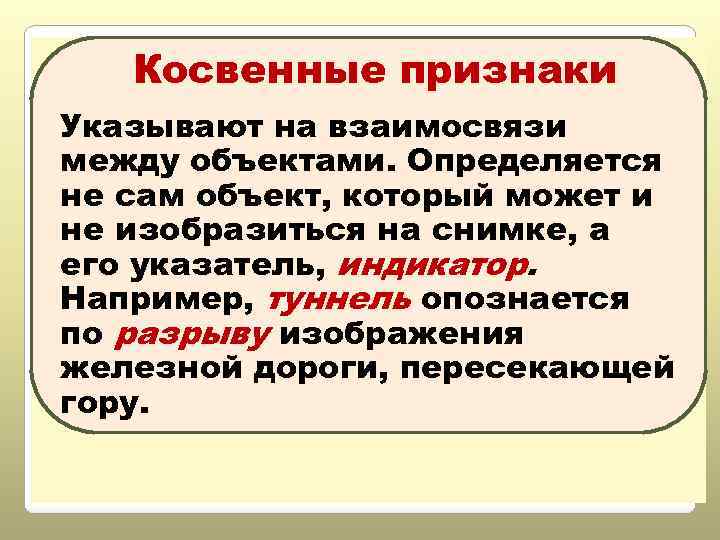 Косвенные признаки

Указывают на взаимосвязи между объектами. Определяется не сам объект, который может и не изобразиться на снимке, а его указатель, индикатор. Например, туннель опознается по разрыву изображения железной дороги, пересекающей гору.